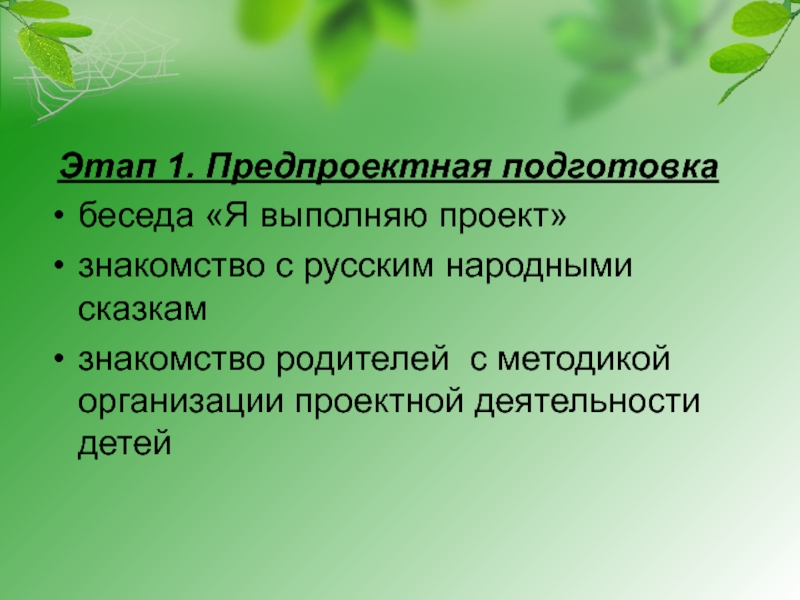 Этап 1. Предпроектная подготовка

• беседа «Я выполняю проект»
• знакомство с русским народными сказкам
• знакомство родителей  с методикой организации проектной деятельности детей